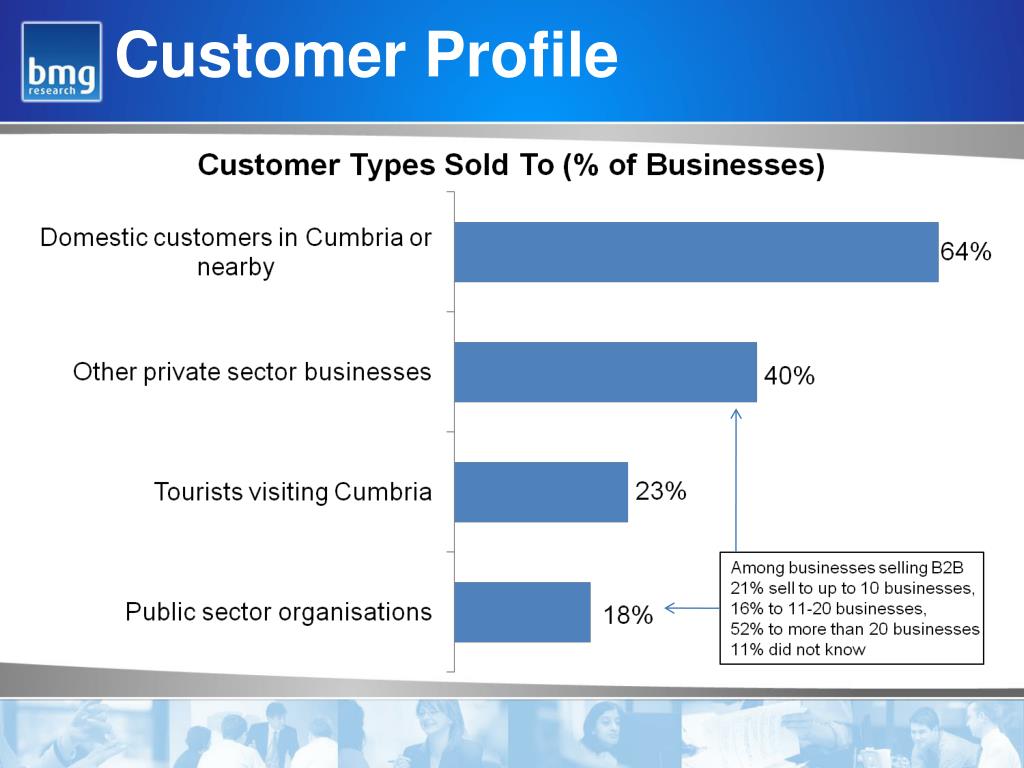 bmg research

Customer Profile

Customer Types Sold To (% of Businesses)

Domestic customers in Cumbria or nearby 64%

Other private sector businesses 40%

Tourists visiting Cumbria 23%

Public sector organisations 18%

Among businesses selling B2B
21% sell to up to 10 businesses,
16% to 11-20 businesses,
52% to more than 20 businesses
11% did not know